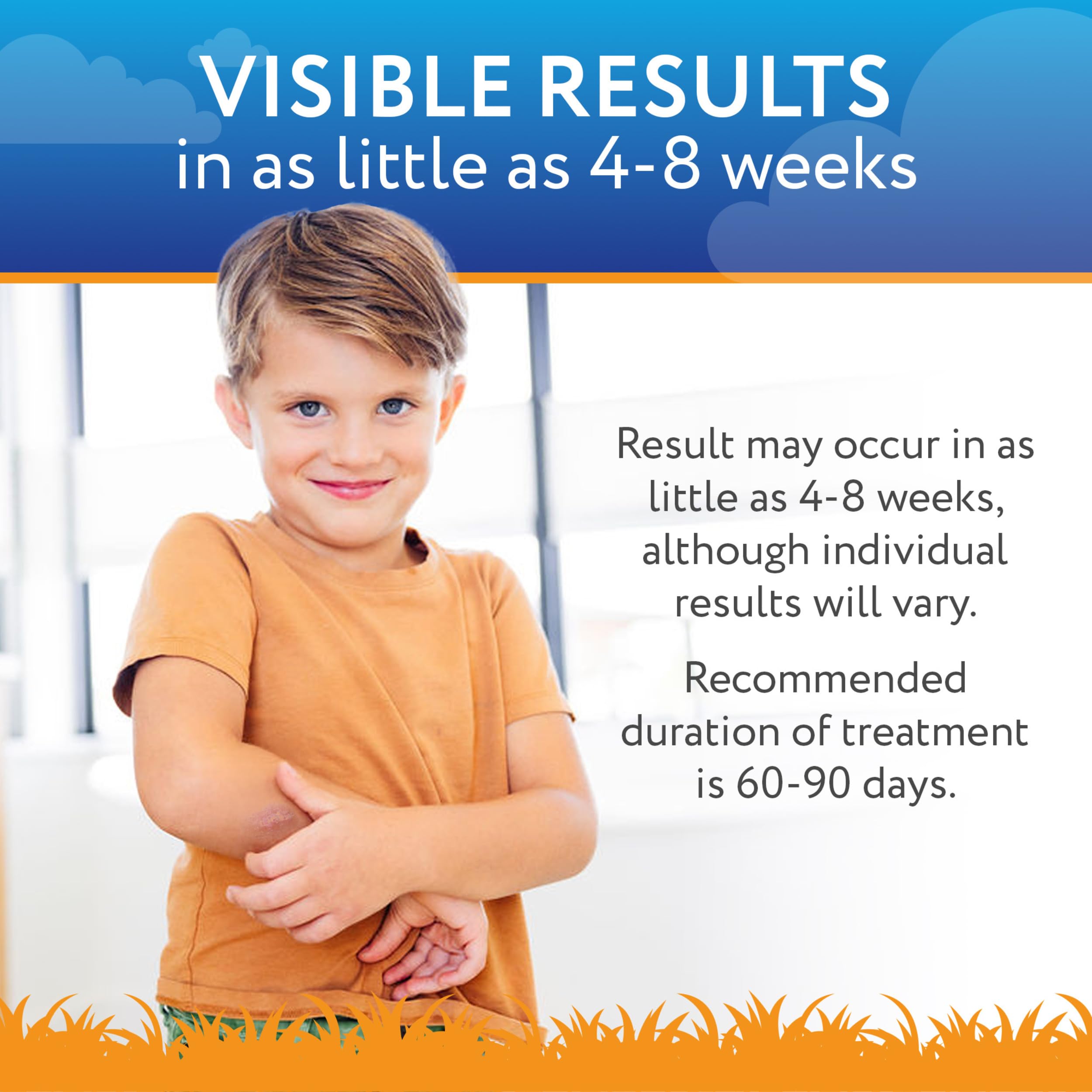 VISIBLE RESULTS
in as little as 4-8 weeks

Result may occur in as little as 4-8 weeks, although individual results will vary.

Recommended duration of treatment is 60-90 days.